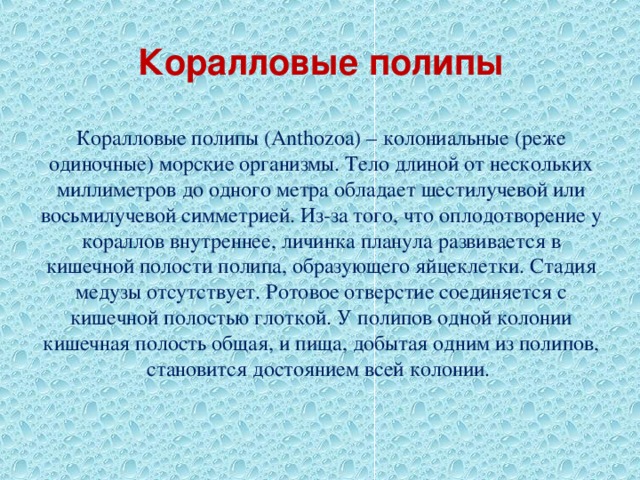 Коралловые полипы

Коралловые полипы (Anthozoa) – колониальные (реже одиночные) морские организмы. Тело длиной от нескольких миллиметров до одного метра обладает шестилучевой или восьмилучевой симметрией. Из-за того, что оплодотворение у кораллов внутреннее, личинка планула развивается в кишечной полости полипа, образующего яйцеклетки. Стадия медузы отсутствует. Ротовое отверстие соединяется с кишечной полостью глоткой. У полипов одной колонии кишечная полость общая, и пища, добытая одним из полипов, становится достоянием всей колонии.